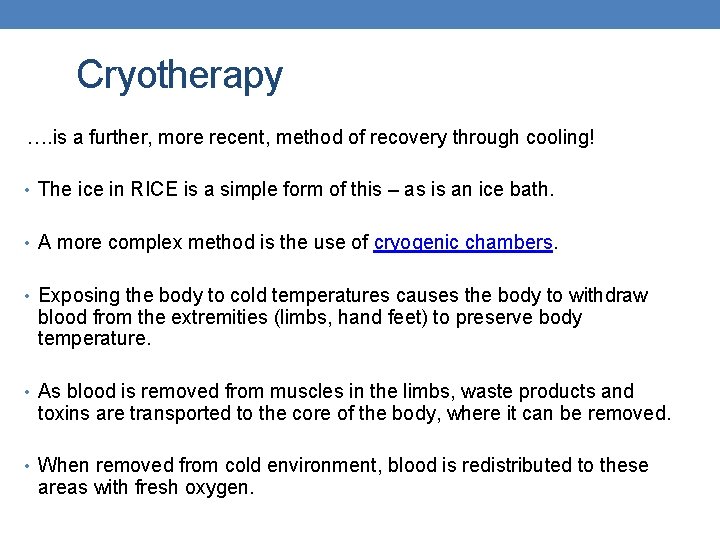 Cryotherapy

….is a further, more recent, method of recovery through cooling!

• The ice in RICE is a simple form of this – as is an ice bath.

• A more complex method is the use of cryogenic chambers.

• Exposing the body to cold temperatures causes the body to withdraw blood from the extremities (limbs, hand feet) to preserve body temperature.

• As blood is removed from muscles in the limbs, waste products and toxins are transported to the core of the body, where it can be removed.

• When removed from cold environment, blood is redistributed to these areas with fresh oxygen.